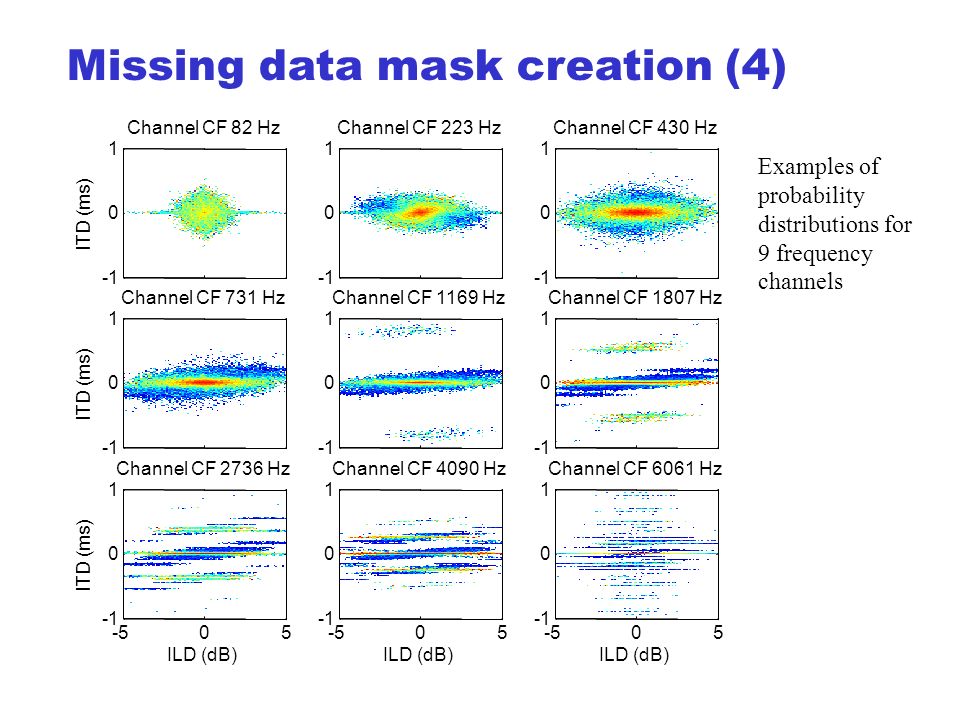 Missing data mask creation (4)

Channel CF 82 Hz
1
0
-1
ITD (ms)

Channel CF 223 Hz
1
0
-1

Channel CF 430 Hz
1
0
-1

Channel CF 731 Hz
1
0
-1
ITD (ms)

Channel CF 1169 Hz
1
0
-1

Channel CF 1807 Hz
1
0
-1

Channel CF 2736 Hz
1
0
-1
ITD (ms)
-5 0 5
ILD (dB)

Channel CF 4090 Hz
1
0
-1
-5 0 5
ILD (dB)

Channel CF 6061 Hz
1
0
-1
-5 0 5
ILD (dB)

Examples of probability distributions for 9 frequency channels